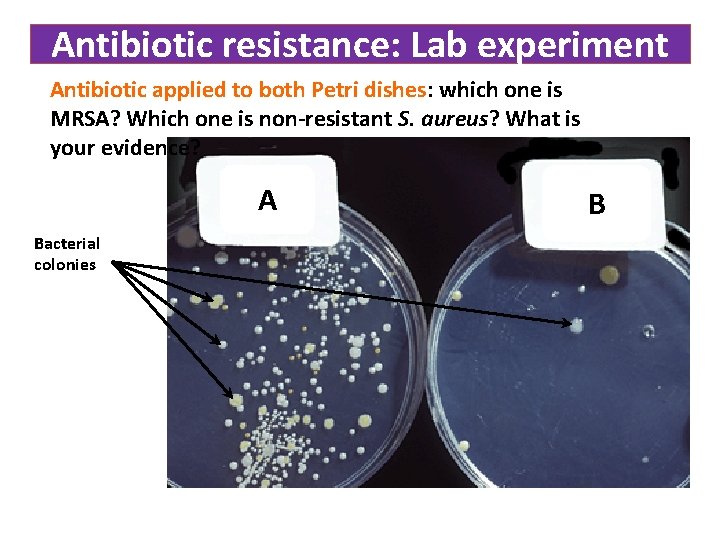 Antibiotic resistance: Lab experiment

Antibiotic applied to both Petri dishes: which one is MRSA? Which one is non-resistant S. aureus? What is your evidence?

A

B

Bacterial colonies